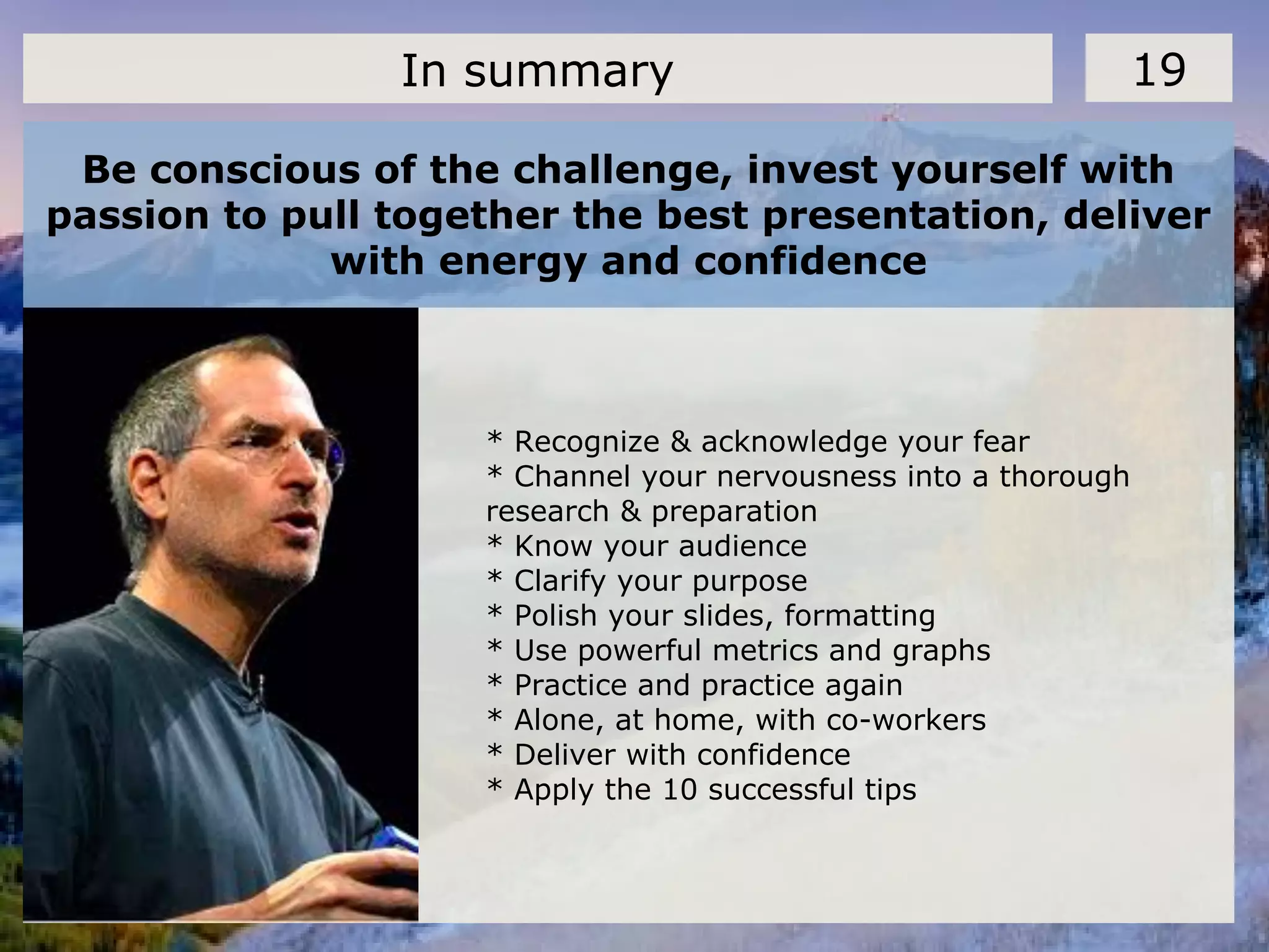 In summary

19

Be conscious of the challenge, invest yourself with passion to pull together the best presentation, deliver with energy and confidence

* Recognize & acknowledge your fear
* Channel your nervousness into a thorough research & preparation
* Know your audience
* Clarify your purpose
* Polish your slides, formatting
* Use powerful metrics and graphs
* Practice and practice again
* Alone, at home, with co-workers
* Deliver with confidence
* Apply the 10 successful tips